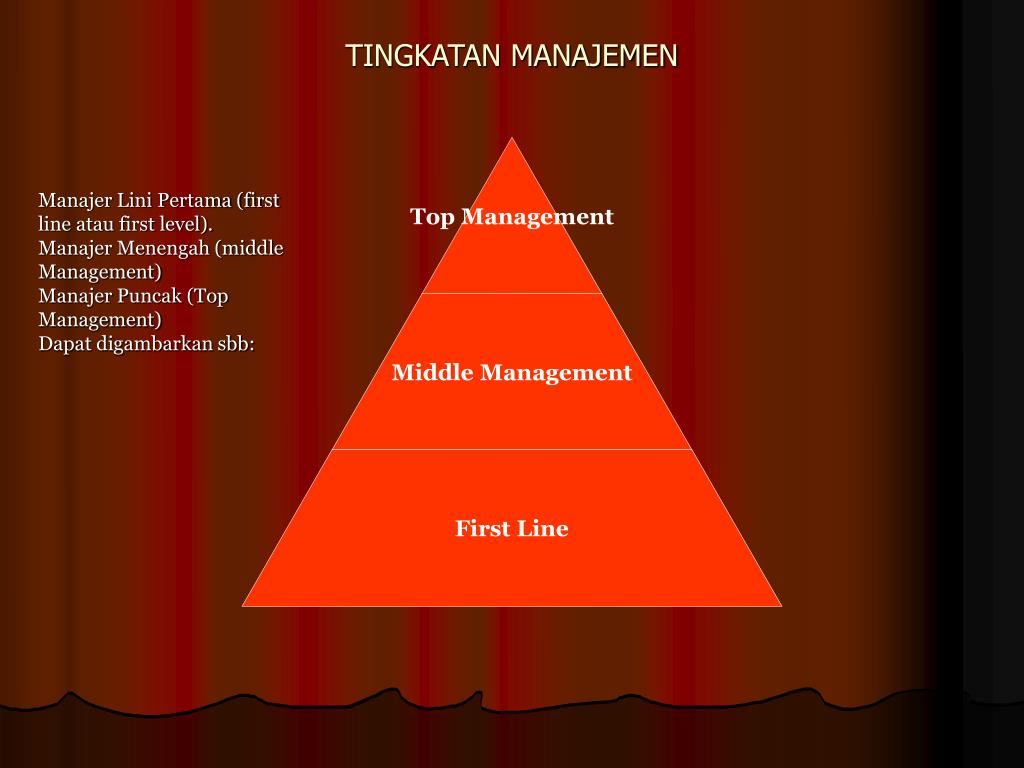 TINGKATAN MANAJEMEN

Manajer Lini Pertama (first line atau first level).
Manajer Menengah (middle Management)
Manajer Puncak (Top Management)
Dapat digambarkan sbb:

Top Management

Middle Management

First Line